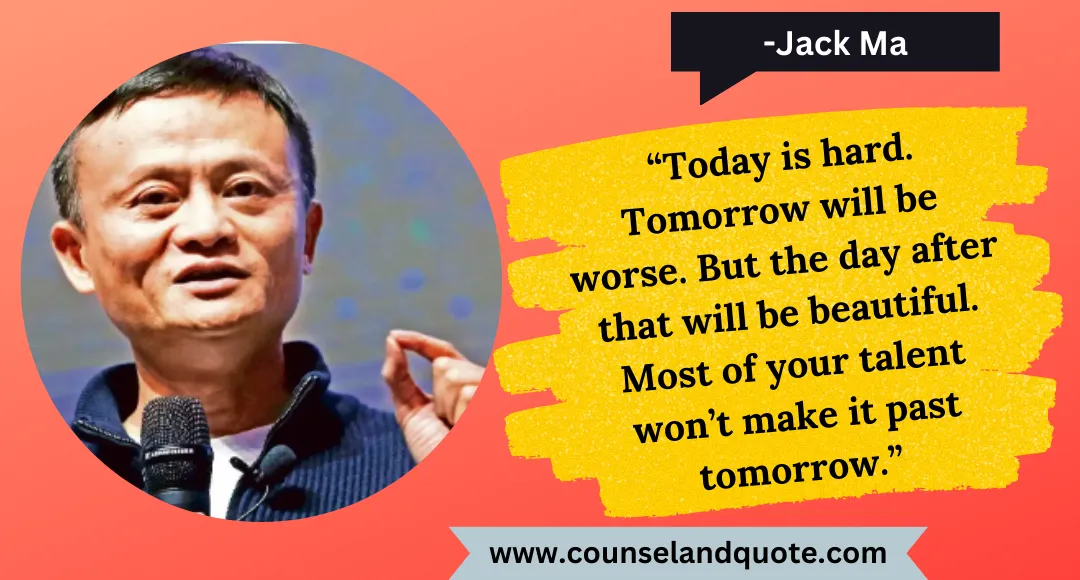 -Jack Ma

“Today is hard. Tomorrow will be worse. But the day after that will be beautiful. Most of your talent won’t make it past tomorrow.”

www.counselandquote.com